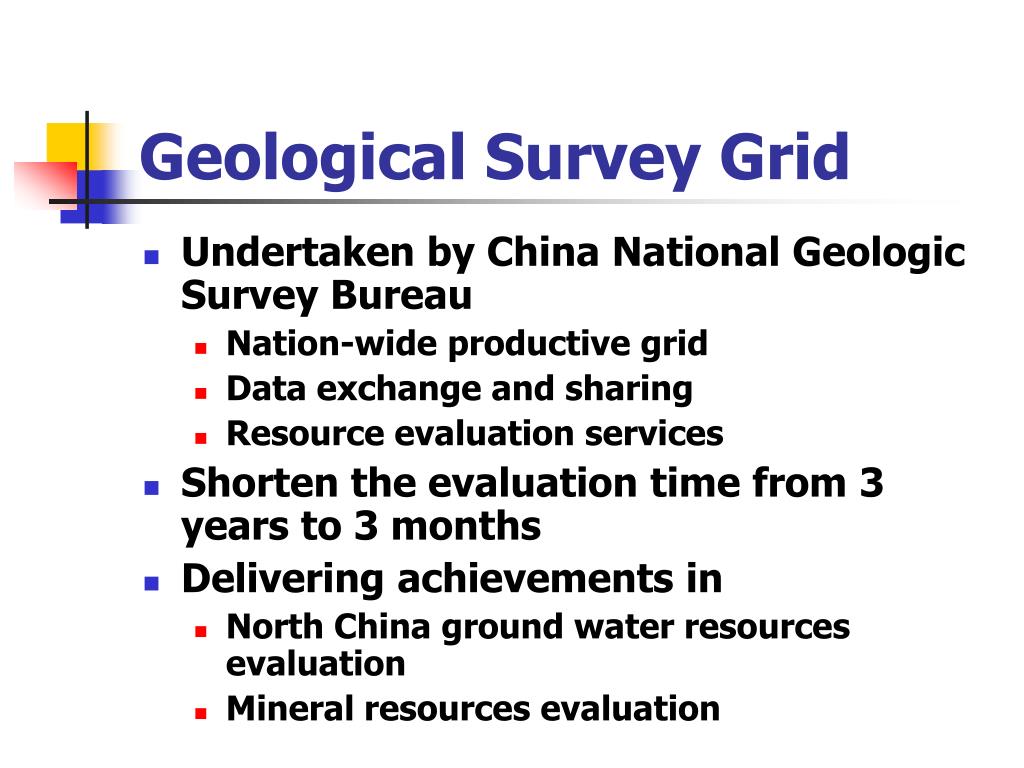 Geological Survey Grid

- Undertaken by China National Geologic Survey Bureau
  - Nation-wide productive grid
  - Data exchange and sharing
  - Resource evaluation services
- Shorten the evaluation time from 3 years to 3 months
- Delivering achievements in
  - North China ground water resources evaluation
  - Mineral resources evaluation